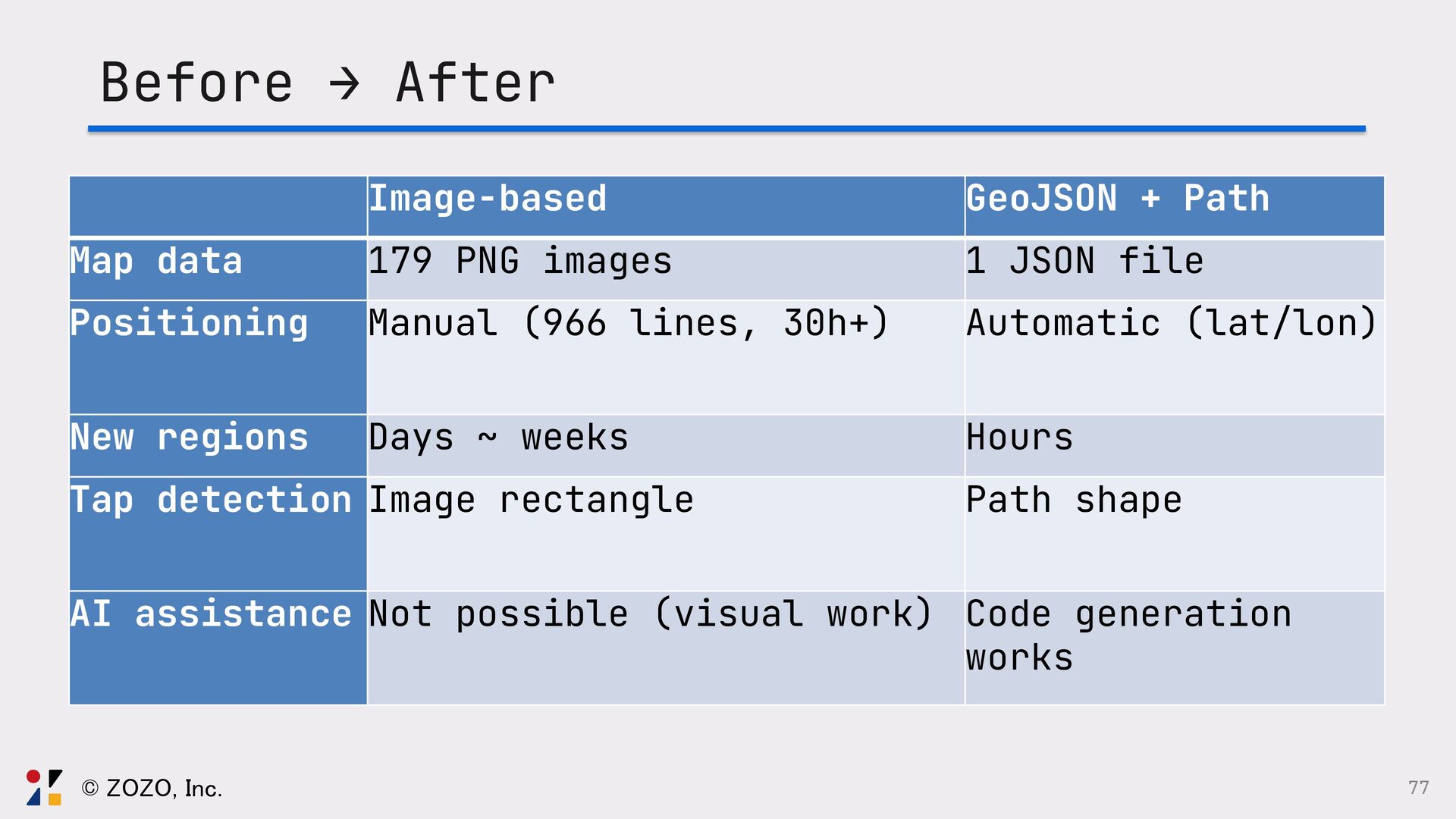 Before → After

| | Image-based | GeoJSON + Path |
|---|---|---|
| Map data | 179 PNG images | 1 JSON file |
| Positioning | Manual (966 lines, 30h+) | Automatic (lat/lon) |
| New regions | Days ~ weeks | Hours |
| Tap detection | Image rectangle | Path shape |
| AI assistance | Not possible (visual work) | Code generation works |

© ZOZO, Inc.

77